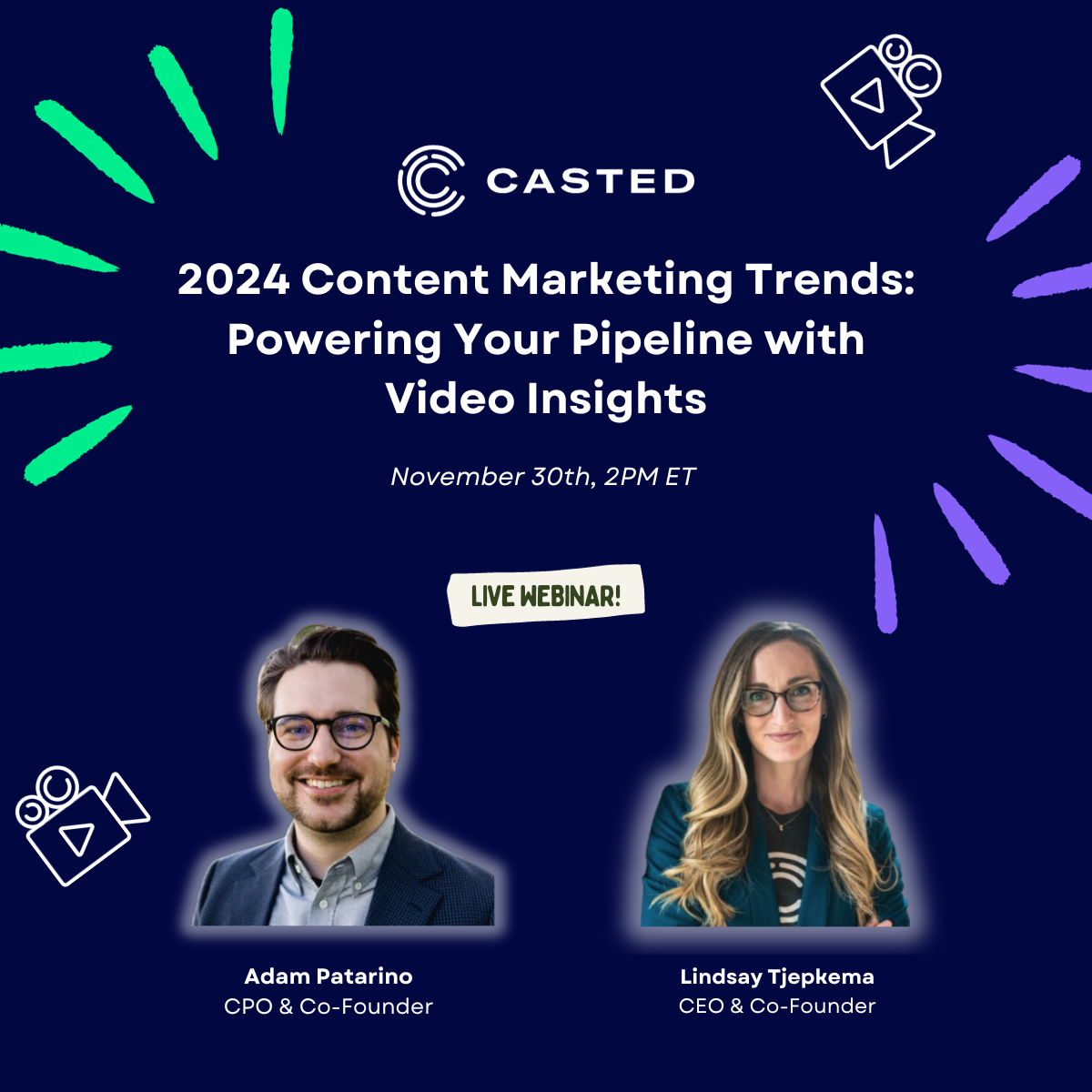 CASTED

2024 Content Marketing Trends: Powering Your Pipeline with Video Insights

November 30th, 2PM ET

LIVE WEBINAR!

Adam Patarino
CPO & Co-Founder

Lindsay Tjepkema
CEO & Co-Founder